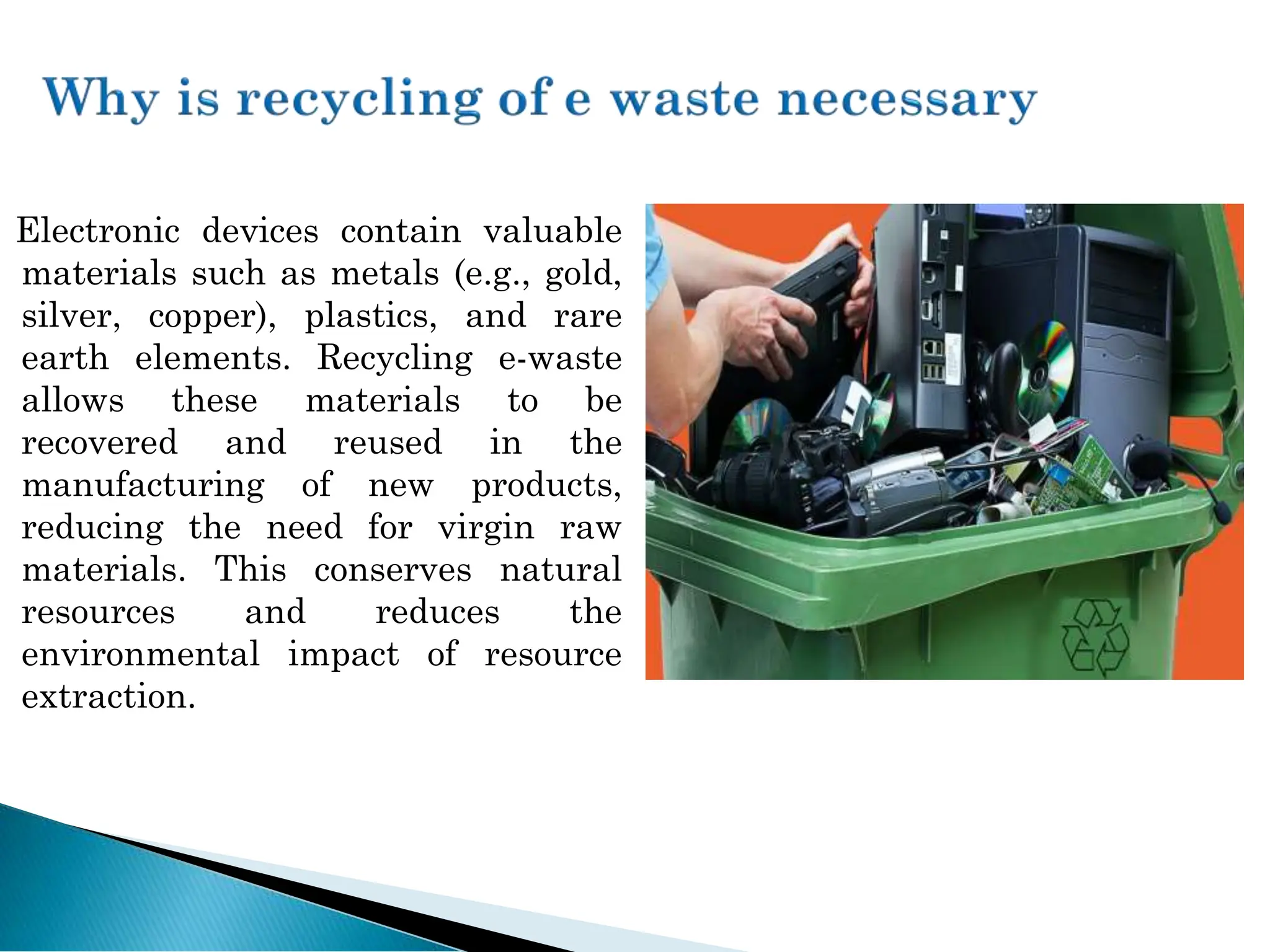 Why is recycling of e waste necessary

Electronic devices contain valuable materials such as metals (e.g., gold, silver, copper), plastics, and rare earth elements. Recycling e-waste allows these materials to be recovered and reused in the manufacturing of new products, reducing the need for virgin raw materials. This conserves natural resources and reduces the environmental impact of resource extraction.